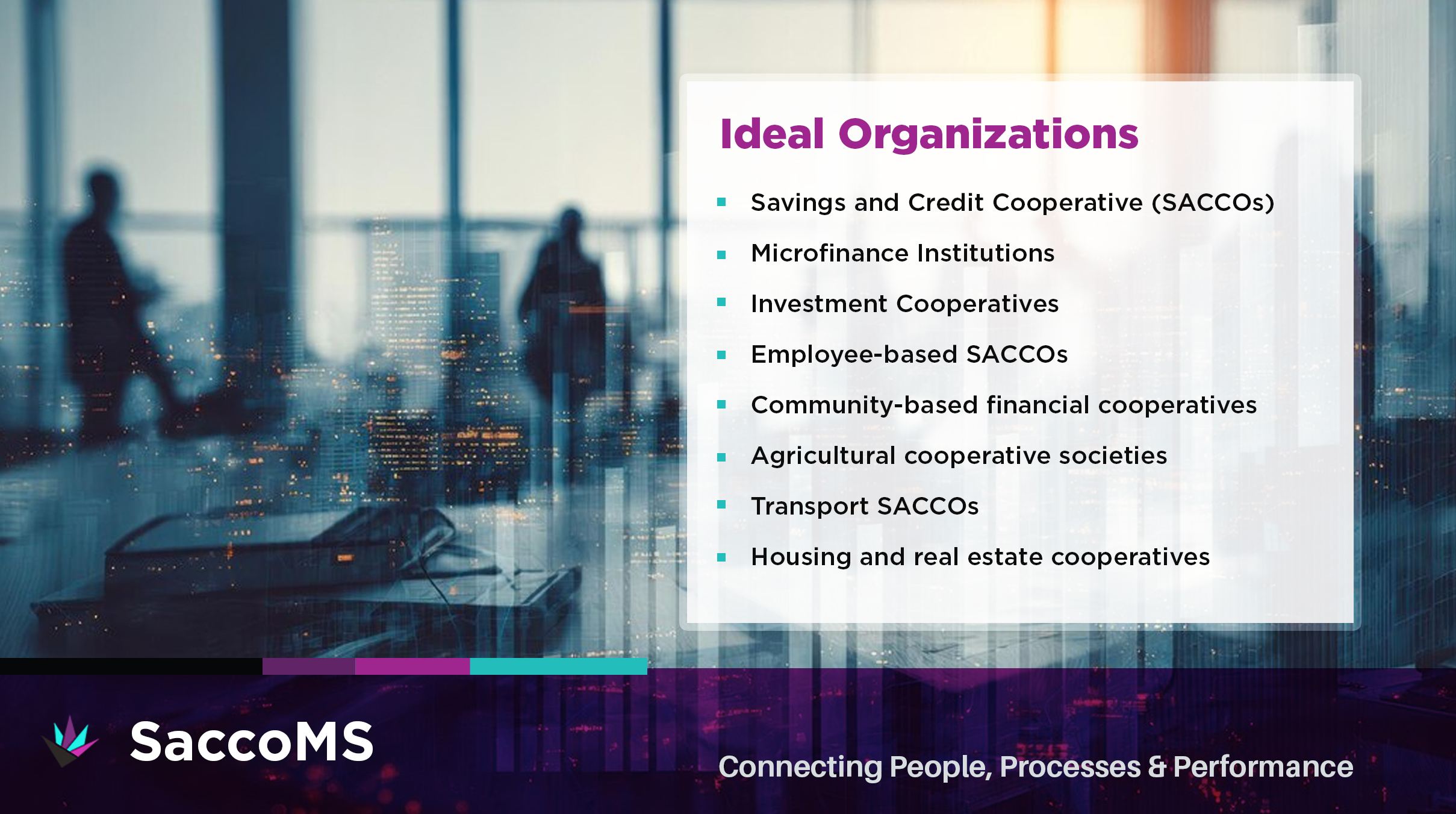 Ideal Organizations

- Savings and Credit Cooperative (SACCOs)
- Microfinance Institutions
- Investment Cooperatives
- Employee-based SACCOs
- Community-based financial cooperatives
- Agricultural cooperative societies
- Transport SACCOs
- Housing and real estate cooperatives

SaccoMS

Connecting People, Processes & Performance